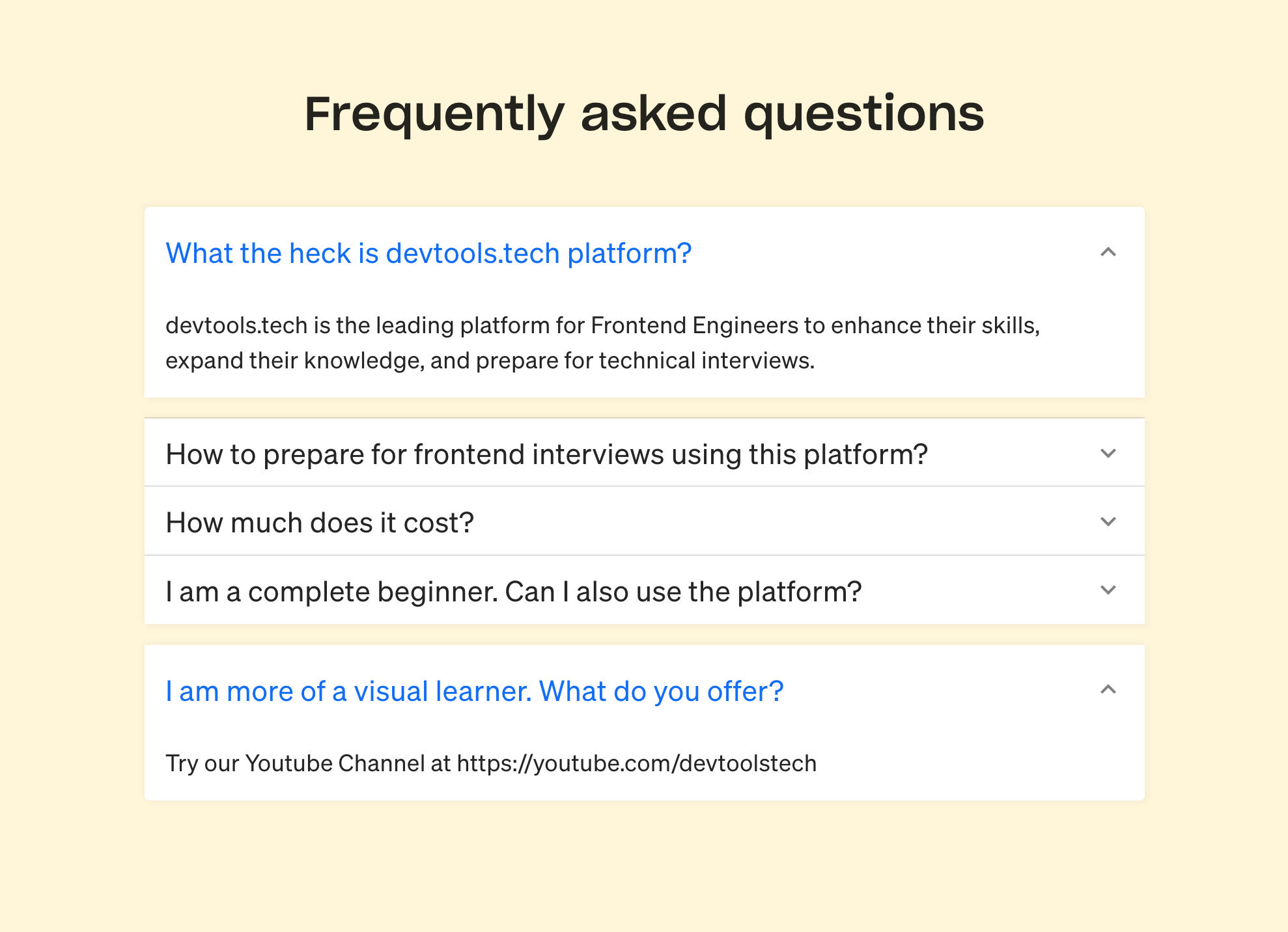 Frequently asked questions

What the heck is devtools.tech platform?

devtools.tech is the leading platform for Frontend Engineers to enhance their skills, expand their knowledge, and prepare for technical interviews.

How to prepare for frontend interviews using this platform?

How much does it cost?

I am a complete beginner. Can I also use the platform?

I am more of a visual learner. What do you offer?

Try our Youtube Channel at https://youtube.com/devtoolstech